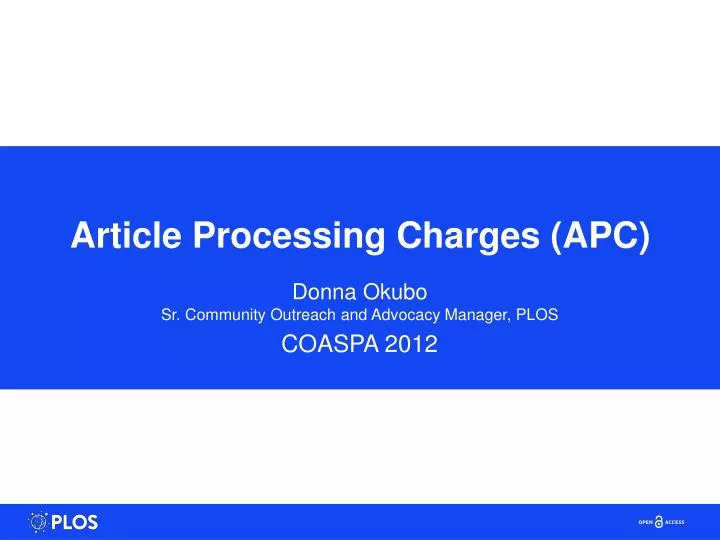 Article Processing Charges (APC)

Donna Okubo
Sr. Community Outreach and Advocacy Manager, PLOS

COASPA 2012

PLOS

OPEN ACCESS